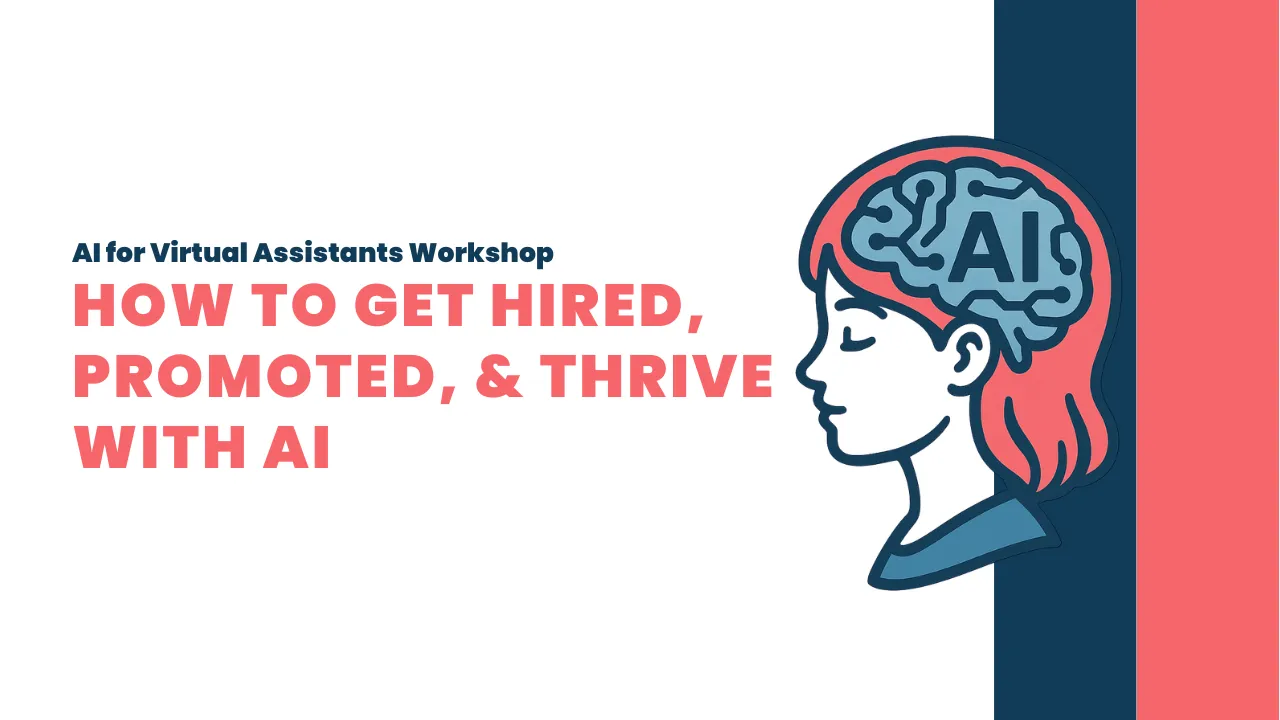 AI for Virtual Assistants Workshop

HOW TO GET HIRED, PROMOTED, & THRIVE WITH AI

AI